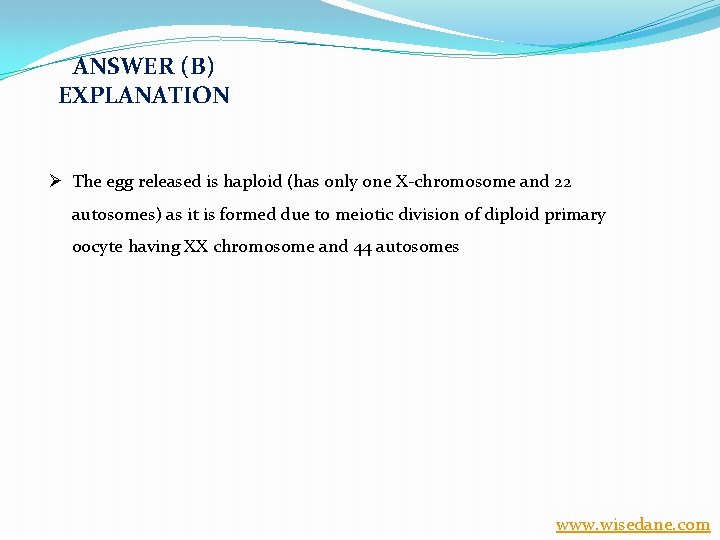 ANSWER (B)
EXPLANATION

➢ The egg released is haploid (has only one X-chromosome and 22 autosomes) as it is formed due to meiotic division of diploid primary oocyte having XX chromosome and 44 autosomes

www.wisedane.com